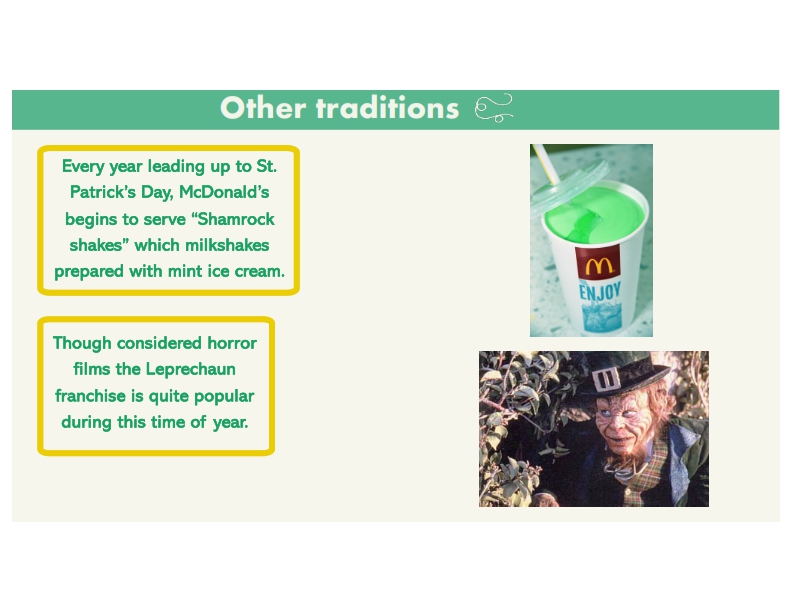 Other traditions

Every year leading up to St. Patrick's Day, McDonald's begins to serve "Shamrock shakes" which milkshakes prepared with mint ice cream.

Though considered horror films the Leprechaun franchise is quite popular during this time of year.

M

ENJOY